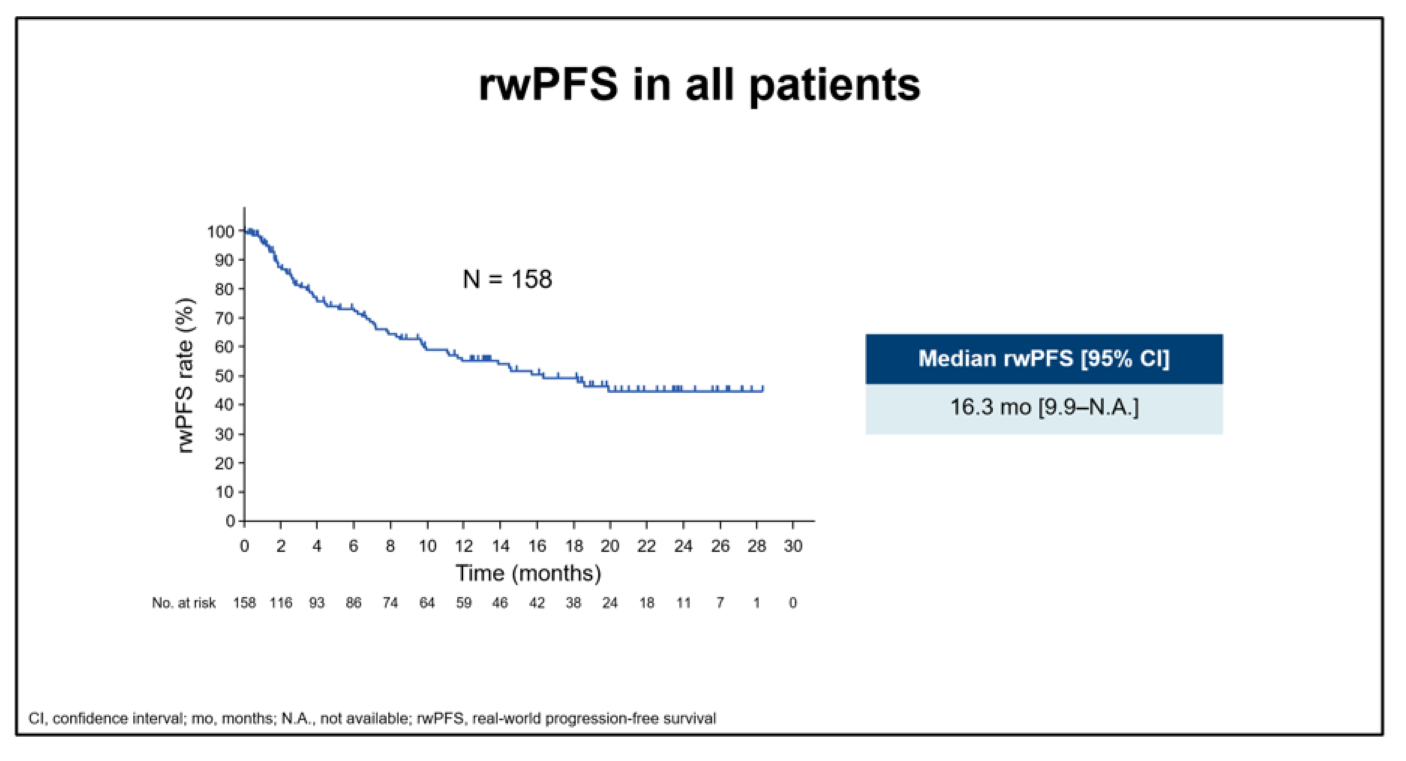 rwPFS in all patients

rwPFS rate (%)

100
90
80
70
60
50
40
30
20
10
0

N = 158

0 2 4 6 8 10 12 14 16 18 20 22 24 26 28 30

Time (months)

No. at risk 158 116 93 86 74 64 59 46 42 38 24 18 11 7 1 0

| Median rwPFS [95% CI] |
|---|
| 16.3 mo [9.9–N.A.] |

CI, confidence interval; mo, months; N.A., not available; rwPFS, real-world progression-free survival